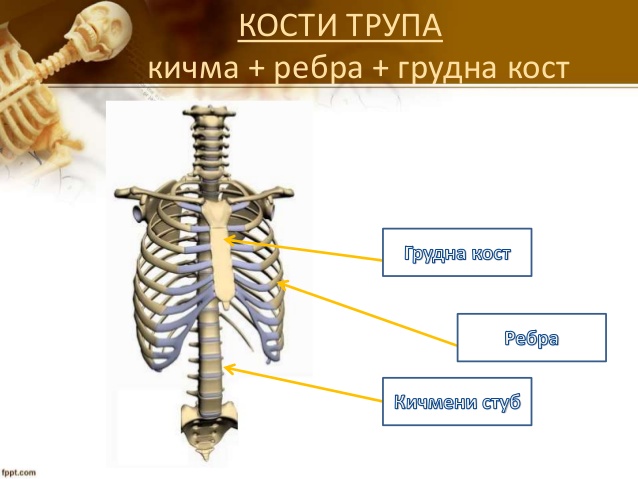 КОСТИ ТРУПА
кичма + ребра + грудна кост

Грудна кост

Ребра

Кичмени стуб

fppt.com